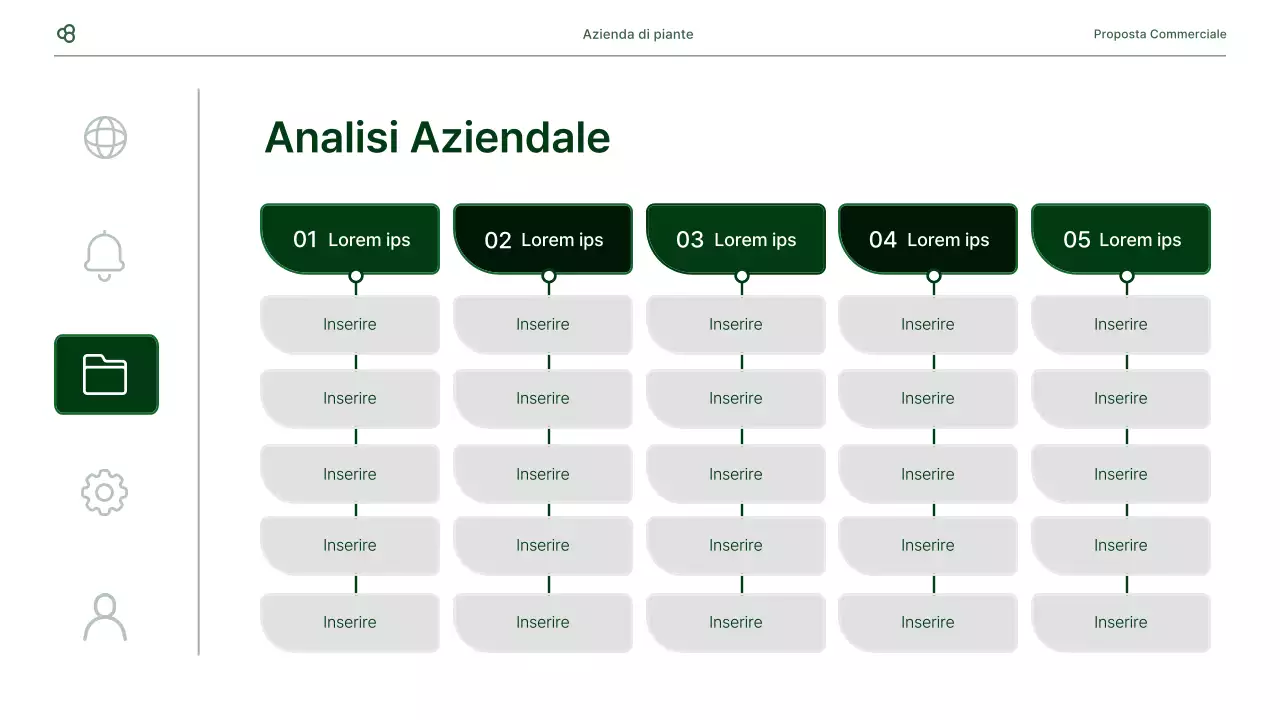 Azienda di piante

Proposta Commerciale

Analisi Aziendale

| 01 Lorem ips | 02 Lorem ips | 03 Lorem ips | 04 Lorem ips | 05 Lorem ips |
|---|---|---|---|---|
| Inserire | Inserire | Inserire | Inserire | Inserire |
| Inserire | Inserire | Inserire | Inserire | Inserire |
| Inserire | Inserire | Inserire | Inserire | Inserire |
| Inserire | Inserire | Inserire | Inserire | Inserire |
| Inserire | Inserire | Inserire | Inserire | Inserire |